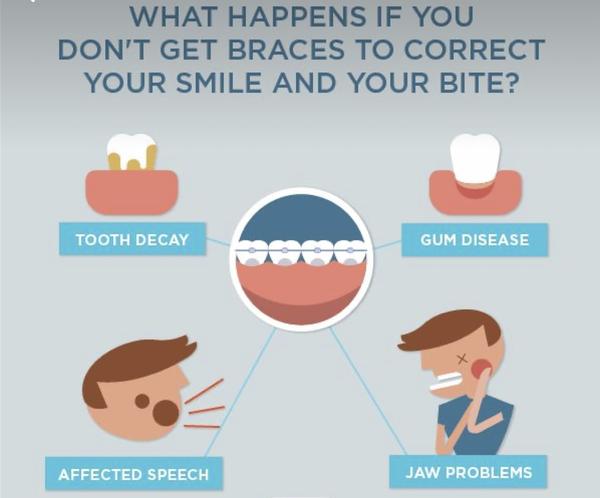 WHAT HAPPENS IF YOU DON'T GET BRACES TO CORRECT YOUR SMILE AND YOUR BITE?

TOOTH DECAY

GUM DISEASE

AFFECTED SPEECH

JAW PROBLEMS